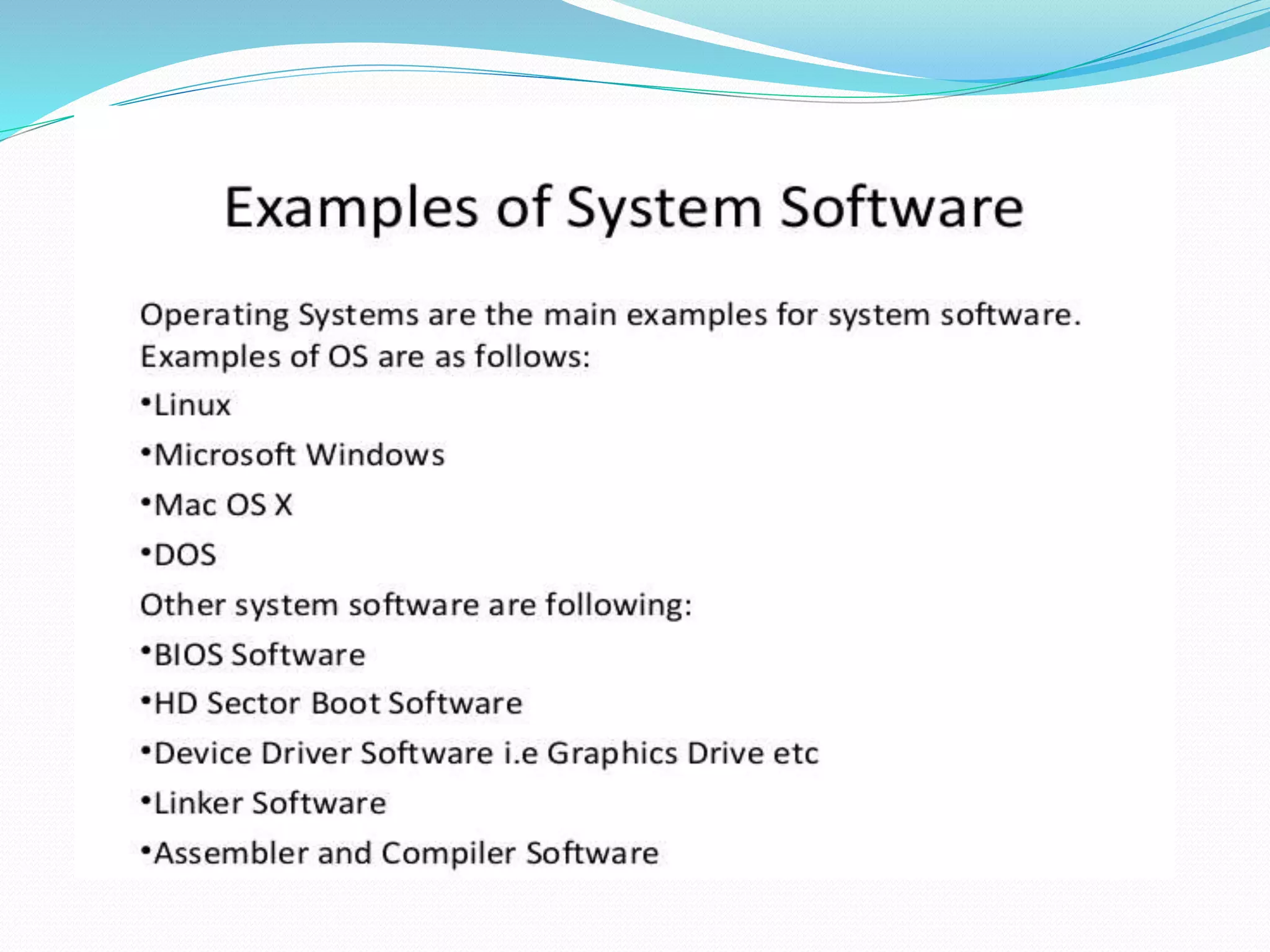 Examples of System Software

Operating Systems are the main examples for system software. Examples of OS are as follows:

•Linux

•Microsoft Windows

•Mac OS X

•DOS

Other system software are following:

•BIOS Software

•HD Sector Boot Software

•Device Driver Software i.e Graphics Drive etc

•Linker Software

•Assembler and Compiler Software